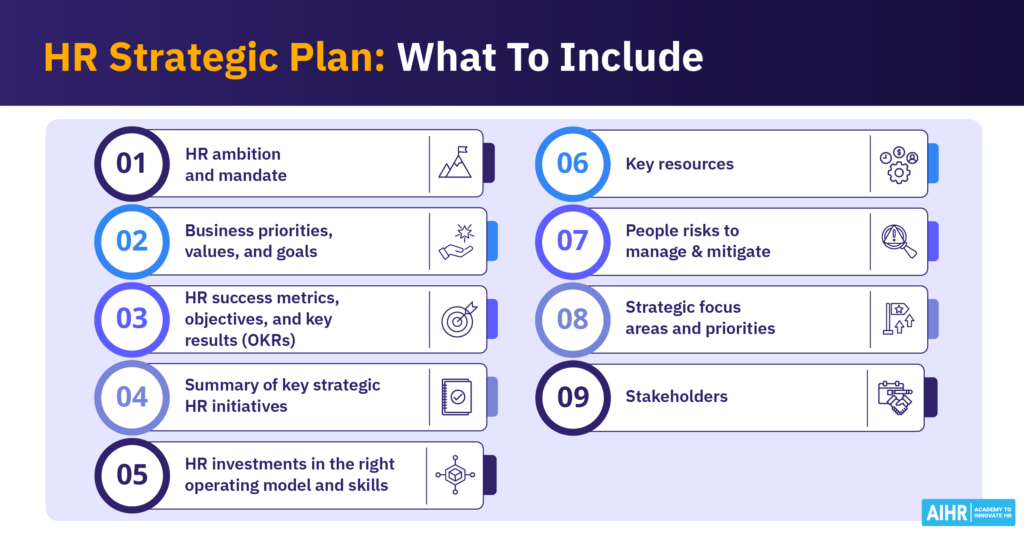 HR Strategic Plan: What To Include

01 HR ambition and mandate

02 Business priorities, values, and goals

03 HR success metrics, objectives, and key results (OKRs)

04 Summary of key strategic HR initiatives

05 HR investments in the right operating model and skills

06 Key resources

07 People risks to manage & mitigate

08 Strategic focus areas and priorities

09 Stakeholders

AIHR ACADEMY TO INNOVATE HR